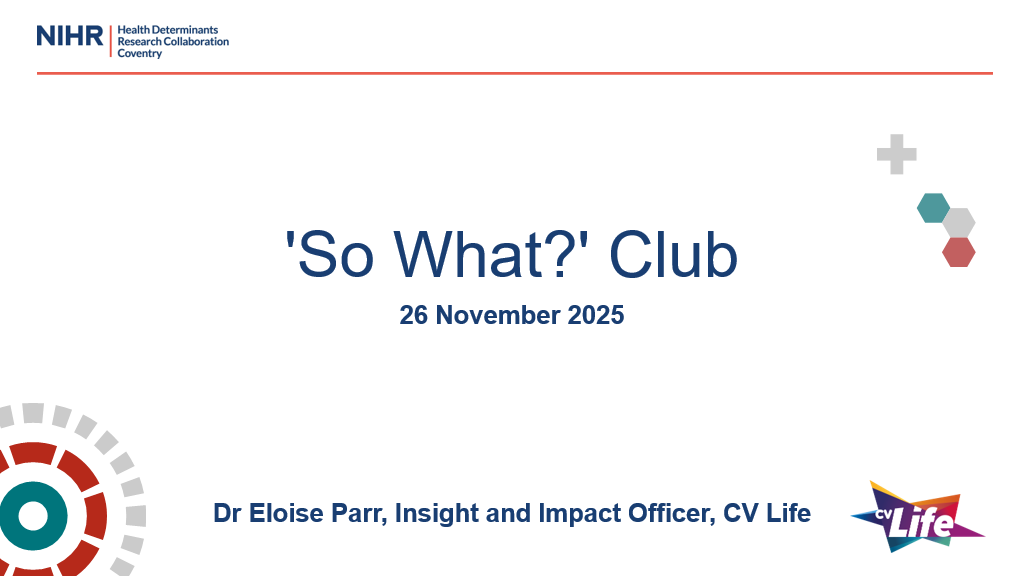 NIHR | Health Determinants Research Collaboration Coventry

'So What?' Club

26 November 2025

Dr Eloise Parr, Insight and Impact Officer, CV Life

CV Life